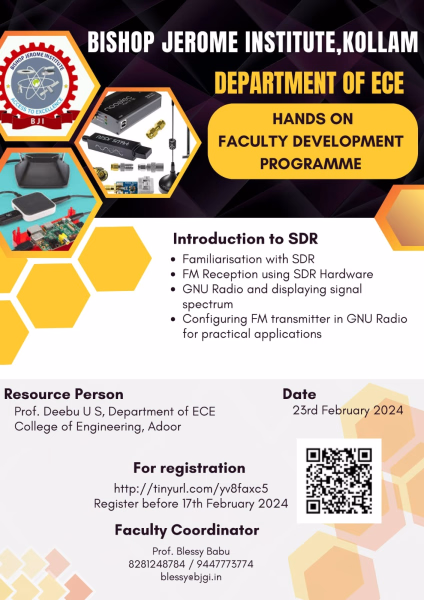 BISHOP JEROME INSTITUTE
ACCESS TO EXCELLENCE
BJI

BISHOP JEROME INSTITUTE,KOLLAM

DEPARTMENT OF ECE

HANDS ON
FACULTY DEVELOPMENT
PROGRAMME

Introduction to SDR

- Familiarisation with SDR
- FM Reception using SDR Hardware
- GNU Radio and displaying signal spectrum
- Configuring FM transmitter in GNU Radio for practical applications

Resource Person
Prof. Deebu U S, Department of ECE
College of Engineering, Adoor

Date
23rd February 2024

For registration
http://tinyurl.com/yv8faxc5
Register before 17th February 2024

Faculty Coordinator
Prof. Blessy Babu
8281248784 / 9447773774
blessy@bjgi.in